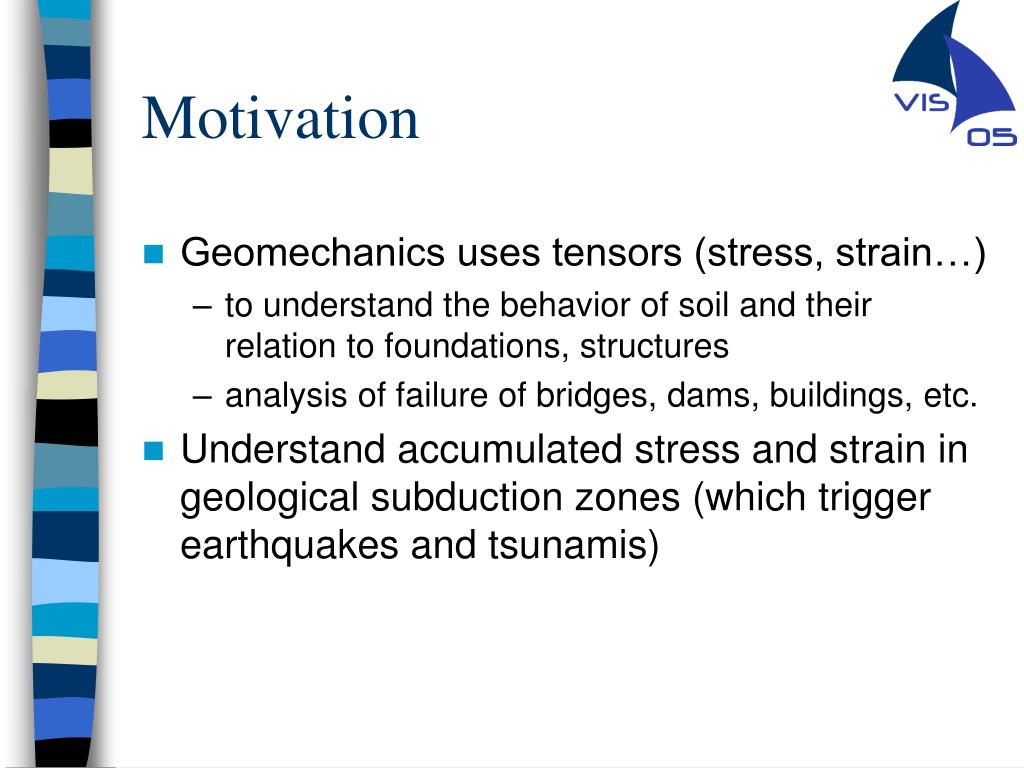 VIS 05

Motivation

Geomechanics uses tensors (stress, strain…)
– to understand the behavior of soil and their relation to foundations, structures
– analysis of failure of bridges, dams, buildings, etc.

Understand accumulated stress and strain in geological subduction zones (which trigger earthquakes and tsunamis)